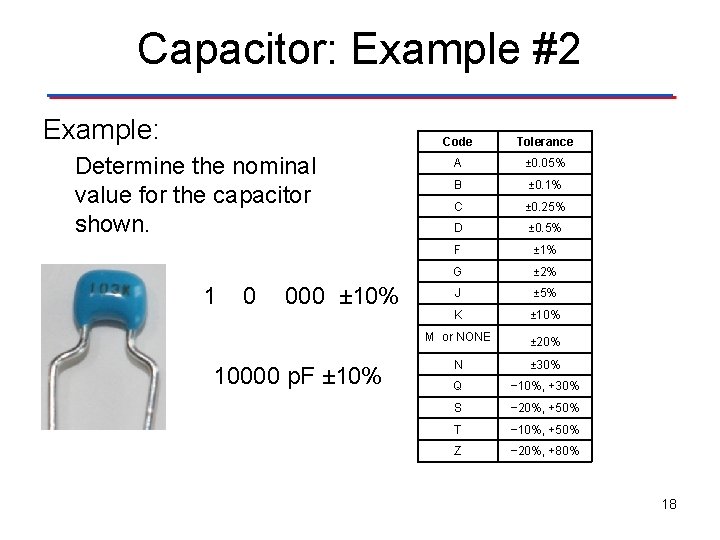 Capacitor: Example #2

Example:

Determine the nominal value for the capacitor shown.

103K

1 0 000 ±10%

10000 pF ±10%

| Code | Tolerance |
|---|---|
| A | ±0.05% |
| B | ±0.1% |
| C | ±0.25% |
| D | ±0.5% |
| F | ±1% |
| G | ±2% |
| J | ±5% |
| K | ±10% |
| M or NONE | ±20% |
| N | ±30% |
| Q | −10%, +30% |
| S | −20%, +50% |
| T | −10%, +50% |
| Z | −20%, +80% |

18